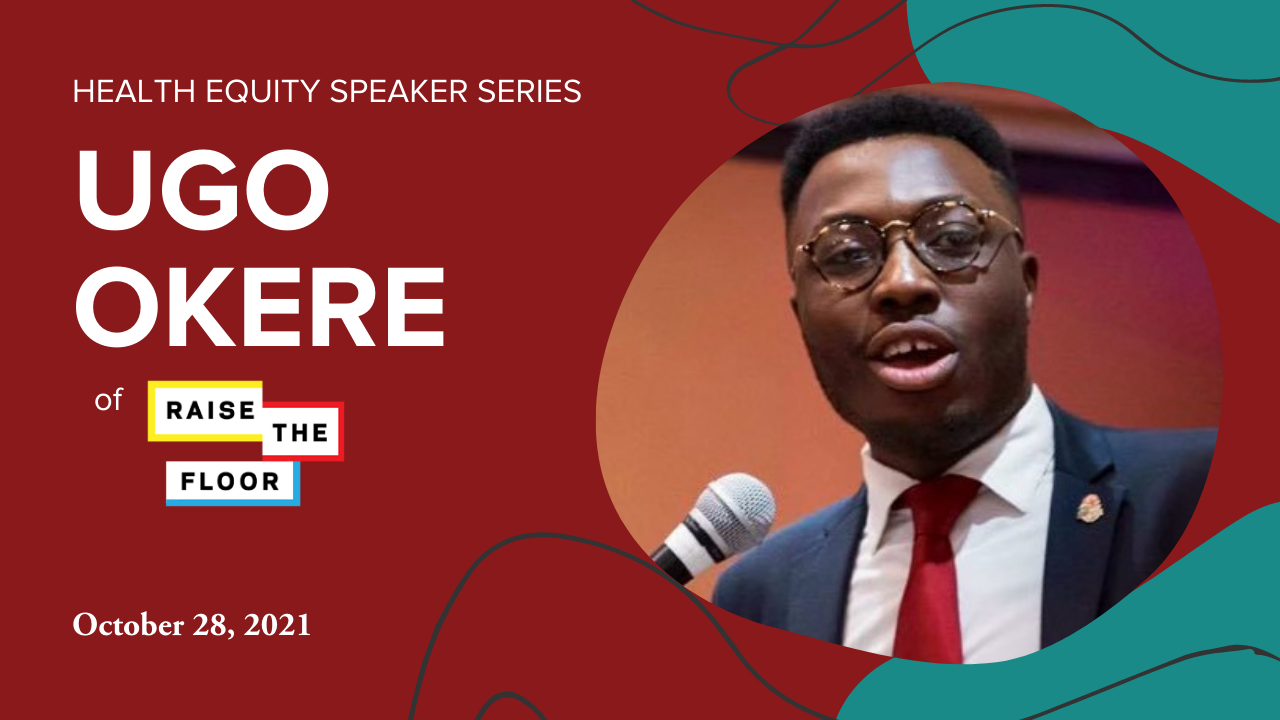 HEALTH EQUITY SPEAKER SERIES

UGO OKERE

of RAISE THE FLOOR

October 28, 2021